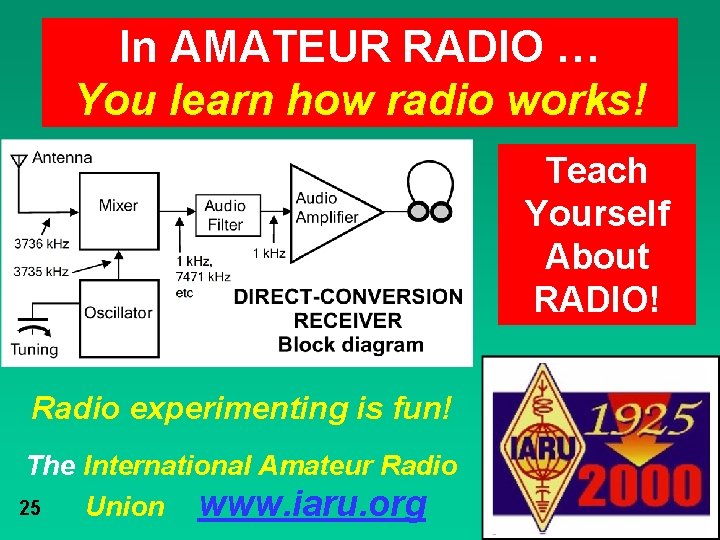 In AMATEUR RADIO …
You learn how radio works!

Antenna
Mixer
Audio Filter
Audio Amplifier
3736 kHz
3735 kHz
1 kHz, 7471 kHz etc
1 kHz
Oscillator
Tuning
DIRECT-CONVERSION RECEIVER
Block diagram

Teach Yourself About RADIO!

Radio experimenting is fun!

The International Amateur Radio Union www.iaru.org

25

IARU
1925
2000